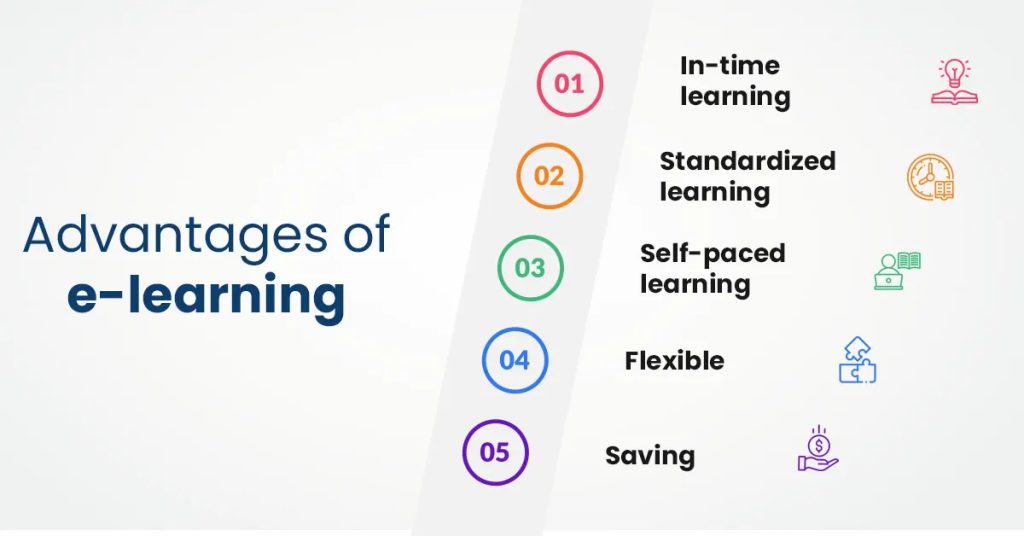 Advantages of e-learning

01 In-time learning

02 Standardized learning

03 Self-paced learning

04 Flexible

05 Saving